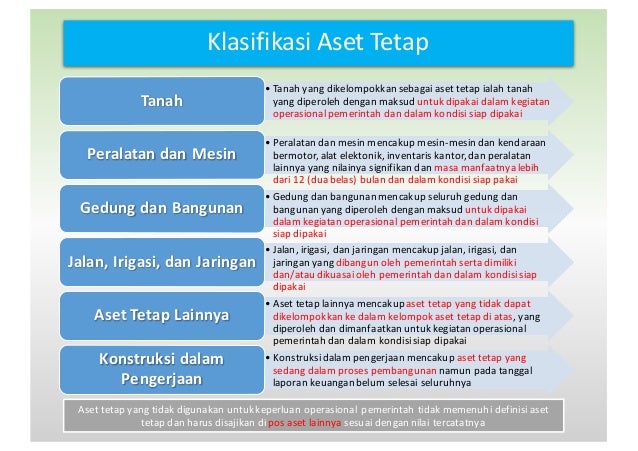 Klasifikasi Aset Tetap

Tanah

• Tanah yang dikelompokkan sebagai aset tetap ialah tanah yang diperoleh dengan maksud untuk dipakai dalam kegiatan operasional pemerintah dan dalam kondisi siap dipakai

Peralatan dan Mesin

• Peralatan dan mesin mencakup mesin-mesin dan kendaraan bermotor, alat elektonik, inventaris kantor, dan peralatan lainnya yang nilainya signifikan dan masa manfaatnya lebih dari 12 (dua belas) bulan dan dalam kondisi siap pakai

Gedung dan Bangunan

• Gedung dan bangunan mencakup seluruh gedung dan bangunan yang diperoleh dengan maksud untuk dipakai dalam kegiatan operasional pemerintah dan dalam kondisi siap dipakai

Jalan, Irigasi, dan Jaringan

• Jalan, irigasi, dan jaringan mencakup jalan, irigasi, dan jaringan yang dibangun oleh pemerintah serta dimiliki dan/atau dikuasai oleh pemerintah dan dalam kondisi siap dipakai

Aset Tetap Lainnya

• Aset tetap lainnya mencakup aset tetap yang tidak dapat dikelompokkan ke dalam kelompok aset tetap di atas, yang diperoleh dan dimanfaatkan untuk kegiatan operasional pemerintah dan dalam kondisi siap dipakai

Konstruksi dalam Pengerjaan

• Konstruksi dalam pengerjaan mencakup aset tetap yang sedang dalam proses pembangunan namun pada tanggal laporan keuangan belum selesai seluruhnya

Aset tetap yang tidak digunakan untuk keperluan operasional pemerintah tidak memenuhi definisi aset tetap dan harus disajikan di pos aset lainnya sesuai dengan nilai tercatatnya